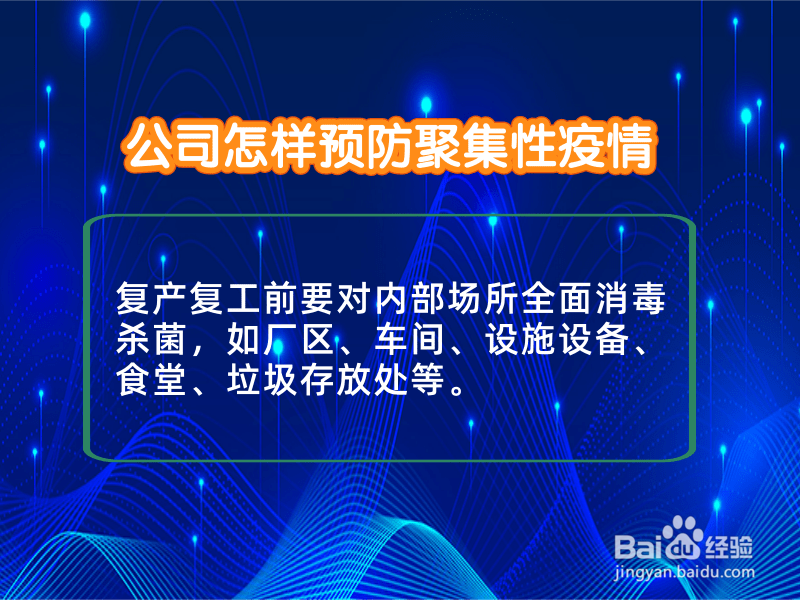 公司怎样预防聚集性疫情

复产复工前要对内部场所全面消毒杀菌，如厂区、车间、设施设备、食堂、垃圾存放处等。

Baidu经验
jingyan.baidu.com